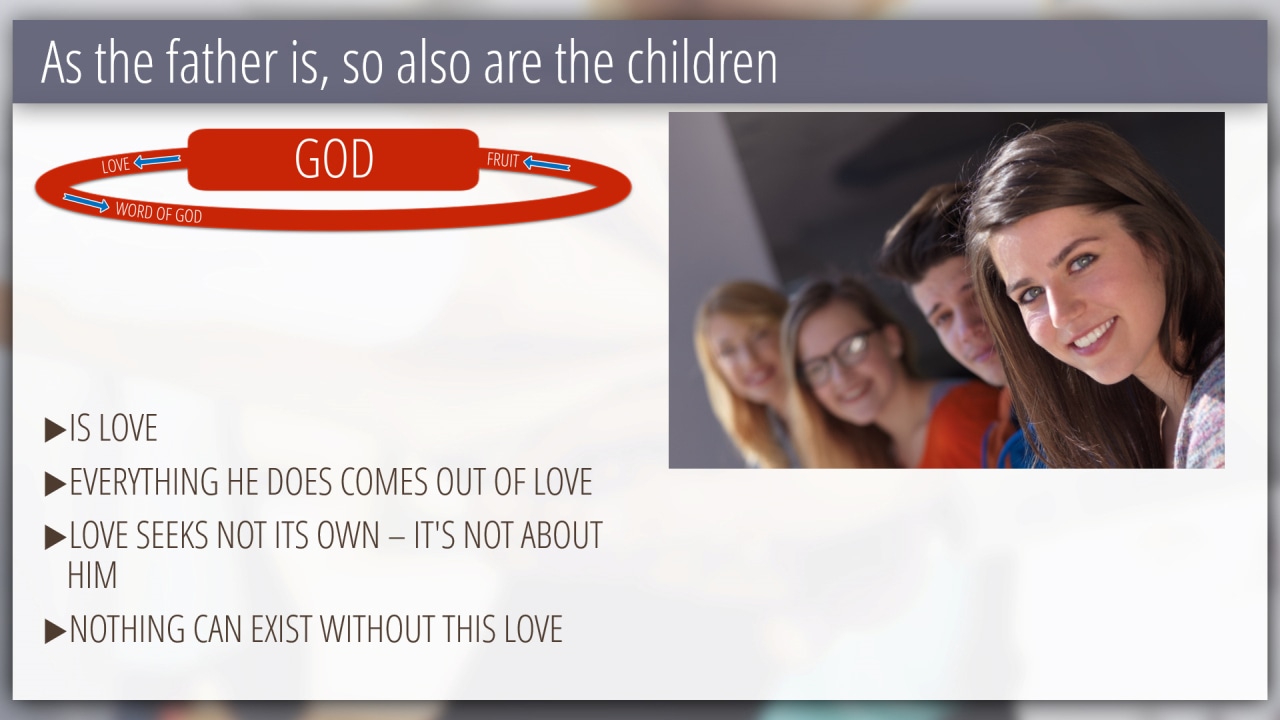 As the father is, so also are the children

LOVE
GOD
FRUIT
WORD OF GOD

▶IS LOVE

▶EVERYTHING HE DOES COMES OUT OF LOVE

▶LOVE SEEKS NOT ITS OWN – IT'S NOT ABOUT HIM

▶NOTHING CAN EXIST WITHOUT THIS LOVE